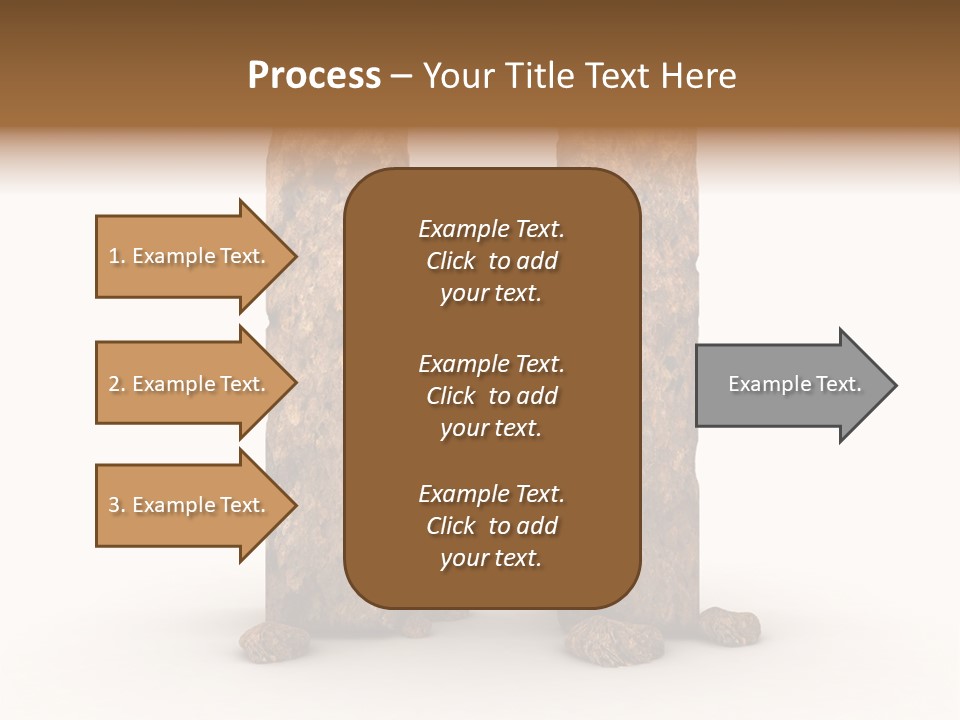 Process – Your Title Text Here

1. Example Text.

2. Example Text.

3. Example Text.

Example Text. Click to add your text.

Example Text. Click to add your text.

Example Text. Click to add your text.

Example Text.